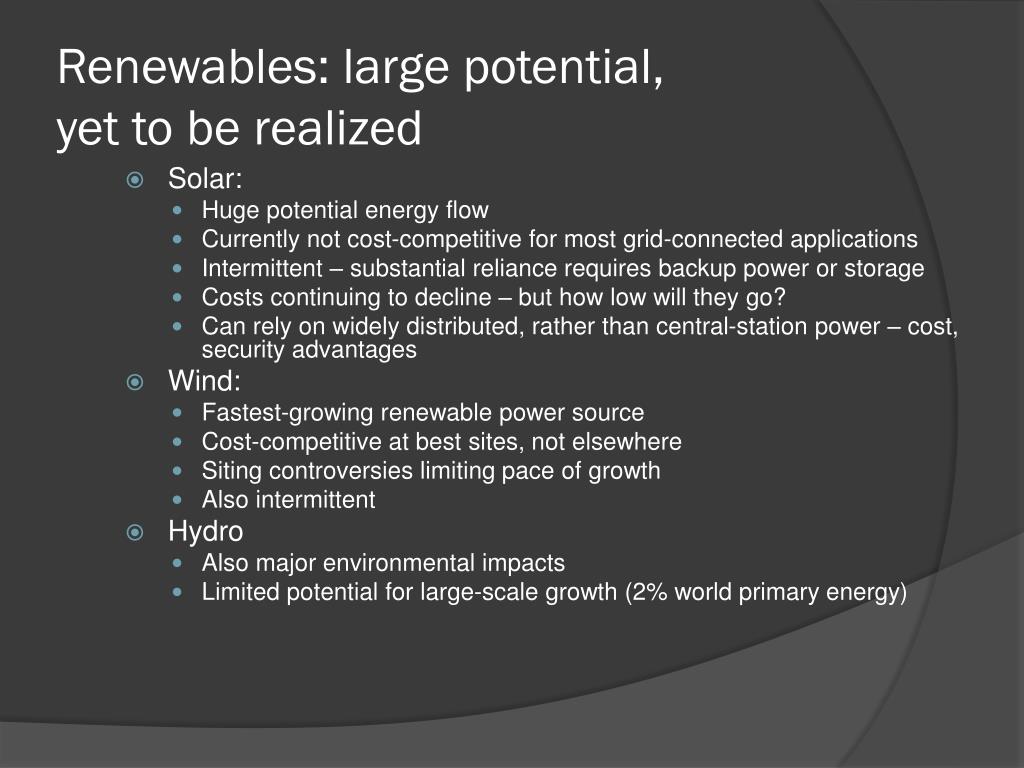 Renewables: large potential, yet to be realized

Solar:
Huge potential energy flow
Currently not cost-competitive for most grid-connected applications
Intermittent – substantial reliance requires backup power or storage
Costs continuing to decline – but how low will they go?
Can rely on widely distributed, rather than central-station power – cost, security advantages

Wind:
Fastest-growing renewable power source
Cost-competitive at best sites, not elsewhere
Siting controversies limiting pace of growth
Also intermittent

Hydro
Also major environmental impacts
Limited potential for large-scale growth (2% world primary energy)